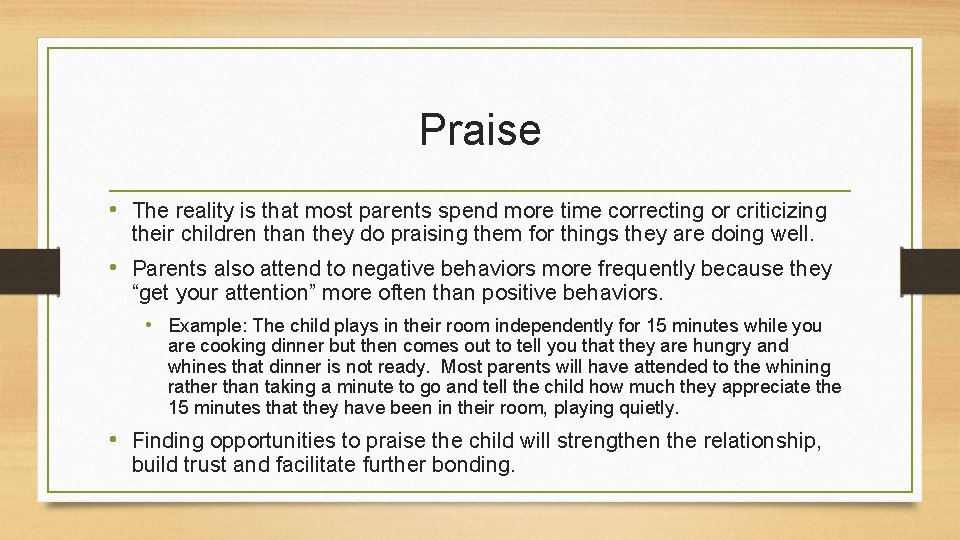 Praise

• The reality is that most parents spend more time correcting or criticizing their children than they do praising them for things they are doing well.

• Parents also attend to negative behaviors more frequently because they “get your attention” more often than positive behaviors.

• Example: The child plays in their room independently for 15 minutes while you are cooking dinner but then comes out to tell you that they are hungry and whines that dinner is not ready. Most parents will have attended to the whining rather than taking a minute to go and tell the child how much they appreciate the 15 minutes that they have been in their room, playing quietly.

• Finding opportunities to praise the child will strengthen the relationship, build trust and facilitate further bonding.